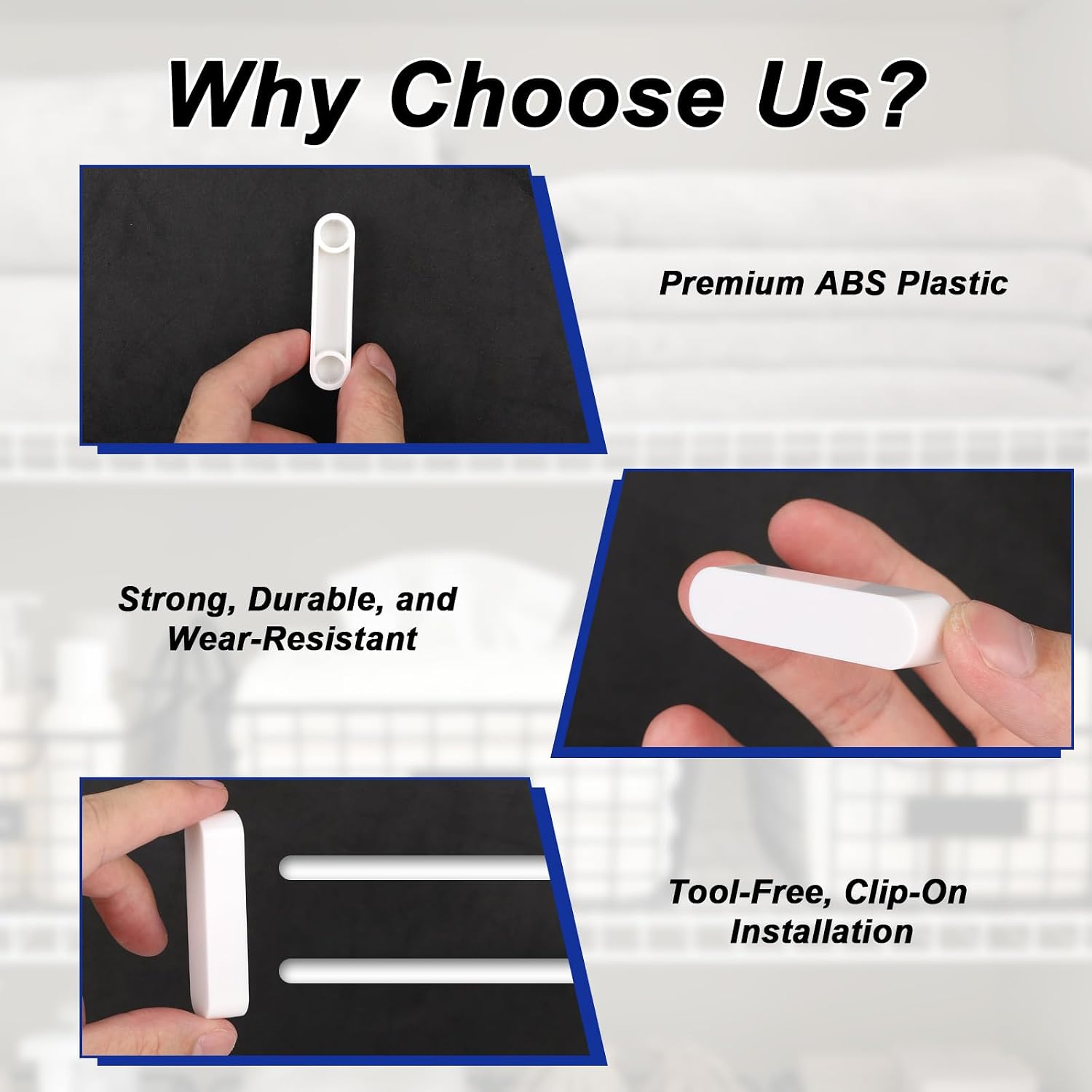 Why Choose Us?

Premium ABS Plastic

Strong, Durable, and Wear-Resistant

Tool-Free, Clip-On Installation